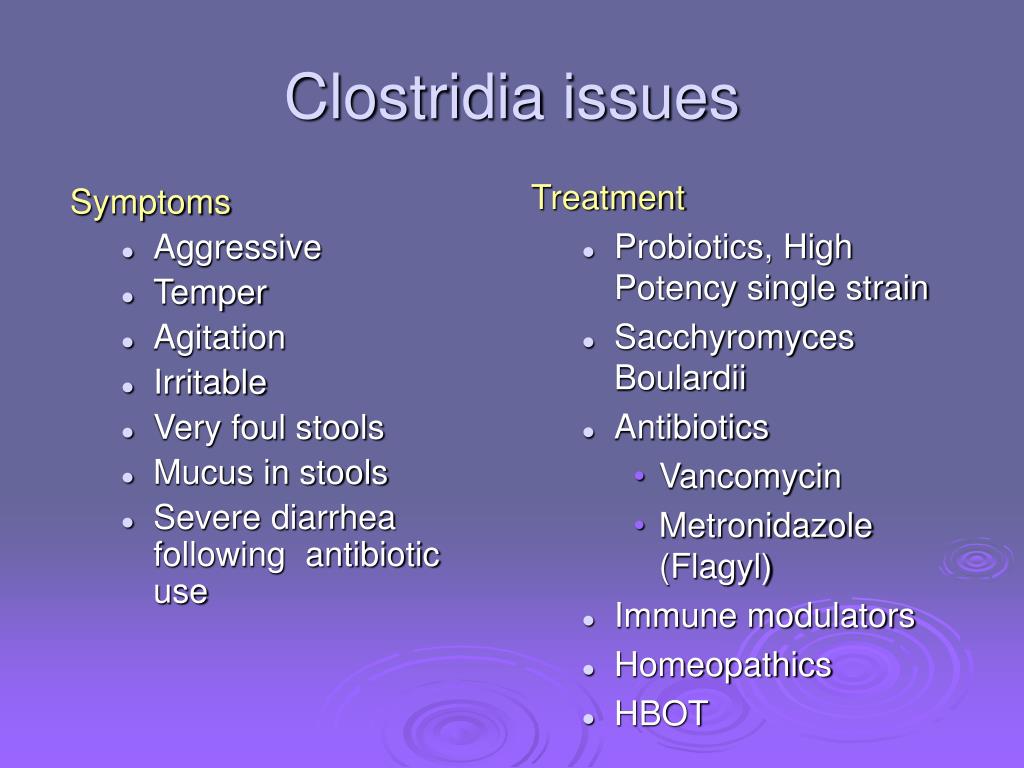 Clostridia issues

Symptoms
- Aggressive
- Temper
- Agitation
- Irritable
- Very foul stools
- Mucus in stools
- Severe diarrhea following antibiotic use

Treatment
- Probiotics, High Potency single strain
- Sacchyromyces Boulardii
- Antibiotics
  - Vancomycin
  - Metronidazole (Flagyl)
- Immune modulators
- Homeopathics
- HBOT